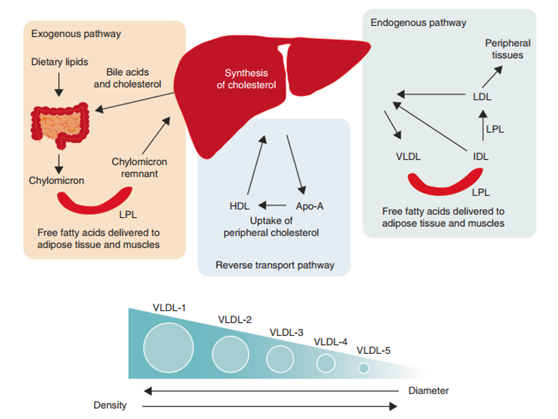 Exogenous pathway

Dietary lipids

Bile acids and cholesterol

Chylomicron

Chylomicron remnant

LPL

Free fatty acids delivered to adipose tissue and muscles

Synthesis of cholesterol

HDL

Apo-A

Uptake of peripheral cholesterol

Reverse transport pathway

Endogenous pathway

Peripheral tissues

LDL

LPL

VLDL

IDL

LPL

Free fatty acids delivered to adipose tissue and muscles

VLDL-1

VLDL-2

VLDL-3

VLDL-4

VLDL-5

Diameter

Density